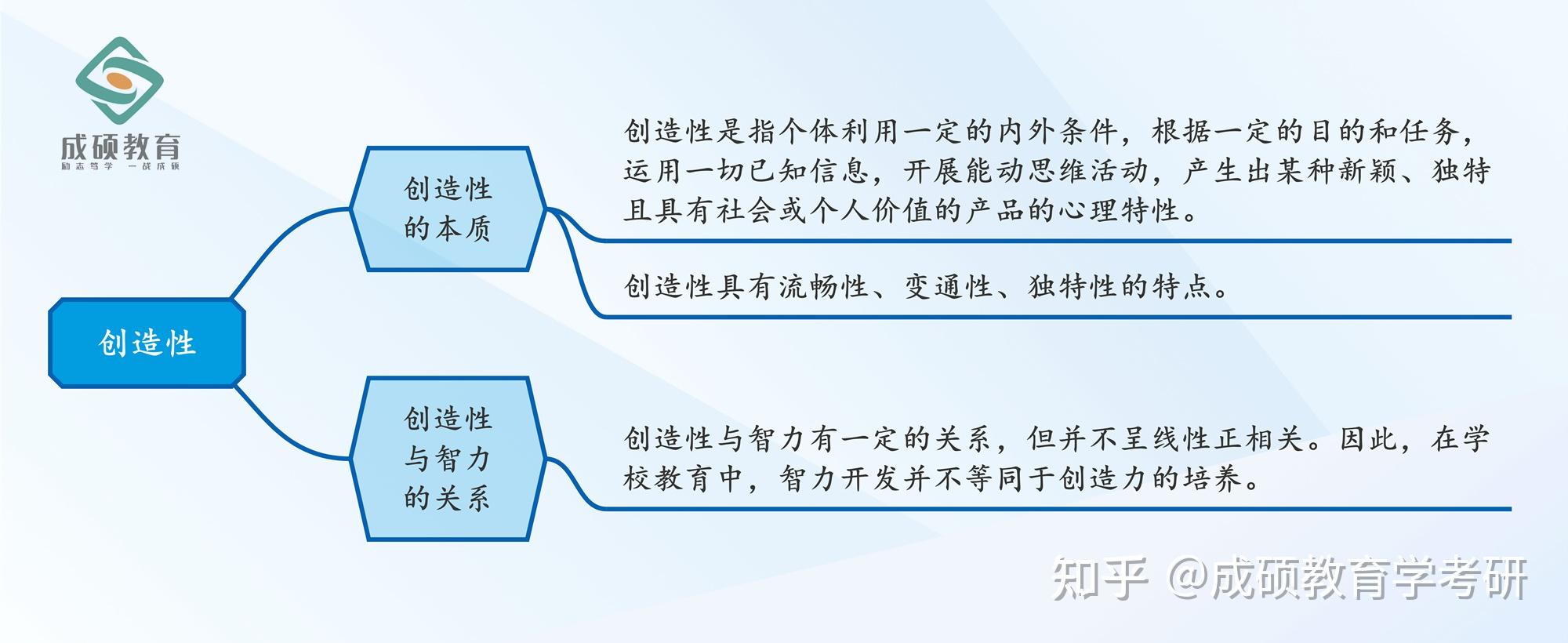 成硕教育
励志笃学 一战成硕

创造性

创造性的本质

创造性是指个体利用一定的内外条件，根据一定的目的和任务，运用一切已知信息，开展能动思维活动，产生出某种新颖、独特且具有社会或个人价值的产品的心理特性。

创造性具有流畅性、变通性、独特性的特点。

创造性与智力的关系

创造性与智力有一定的关系，但并不呈线性正相关。因此，在学校教育中，智力开发并不等同于创造力的培养。

知乎 @成硕教育学考研